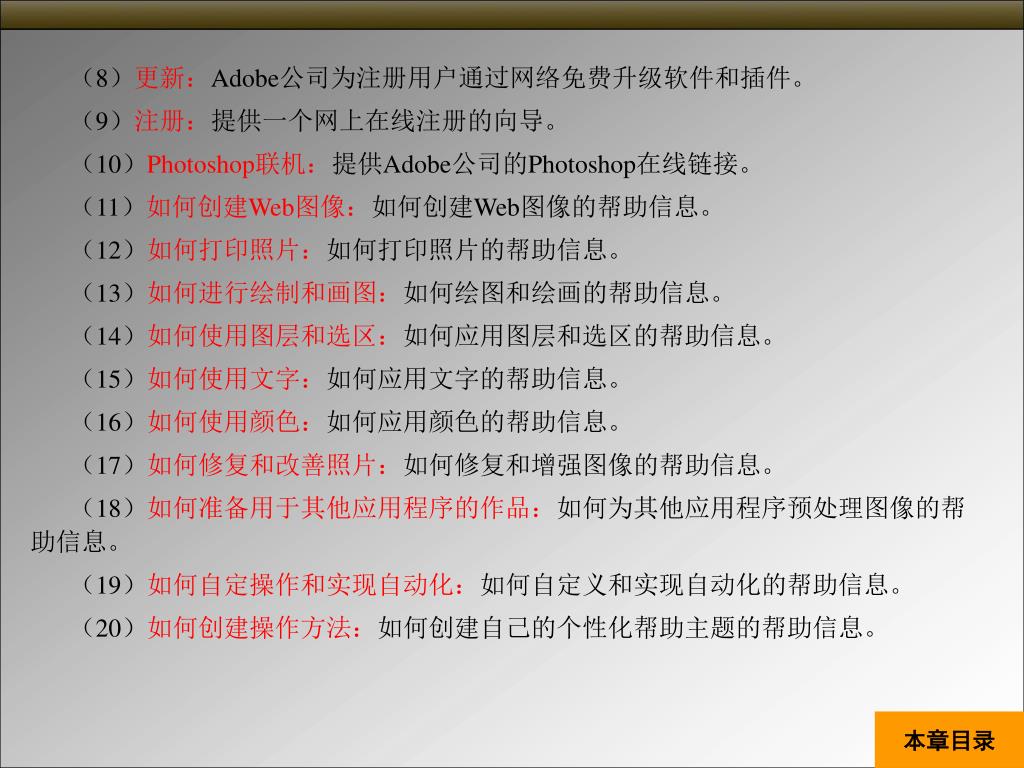 （8）更新：Adobe公司为注册用户通过网络免费升级软件和插件。

（9）注册：提供一个网上在线注册的向导。

（10）Photoshop联机：提供Adobe公司的Photoshop在线链接。

（11）如何创建Web图像：如何创建Web图像的帮助信息。

（12）如何打印照片：如何打印照片的帮助信息。

（13）如何进行绘制和画图：如何绘图和绘画的帮助信息。

（14）如何使用图层和选区：如何应用图层和选区的帮助信息。

（15）如何使用文字：如何应用文字的帮助信息。

（16）如何使用颜色：如何应用颜色的帮助信息。

（17）如何修复和改善照片：如何修复和增强图像的帮助信息。

（18）如何准备用于其他应用程序的作品：如何为其他应用程序预处理图像的帮助信息。

（19）如何自定操作和实现自动化：如何自定义和实现自动化的帮助信息。

（20）如何创建操作方法：如何创建自己的个性化帮助主题的帮助信息。

本章目录